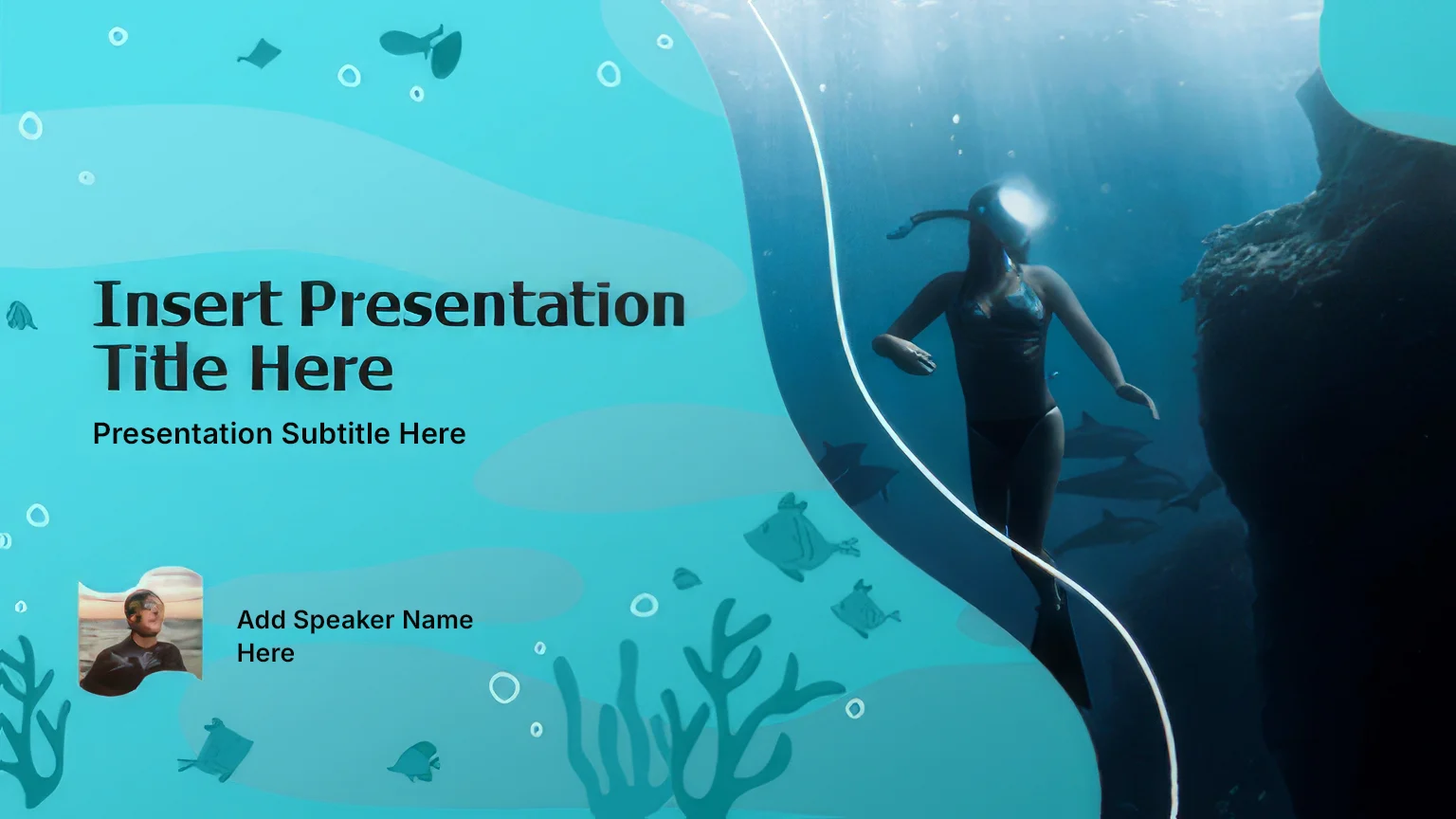 Insert Presentation Title Here

Presentation Subtitle Here

Add Speaker Name Here